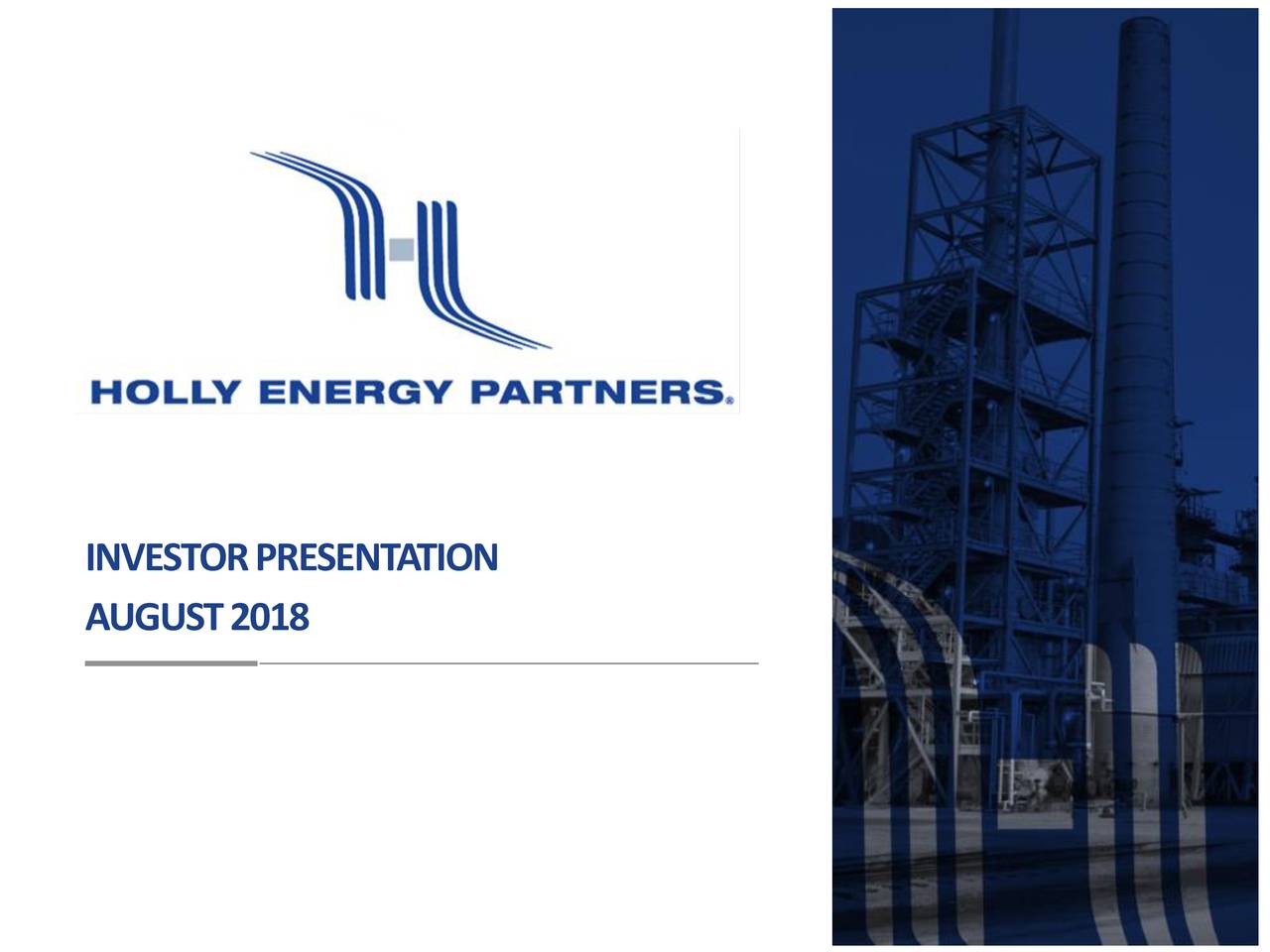 HOLLY ENERGY PARTNERS®

INVESTOR PRESENTATION
AUGUST 2018